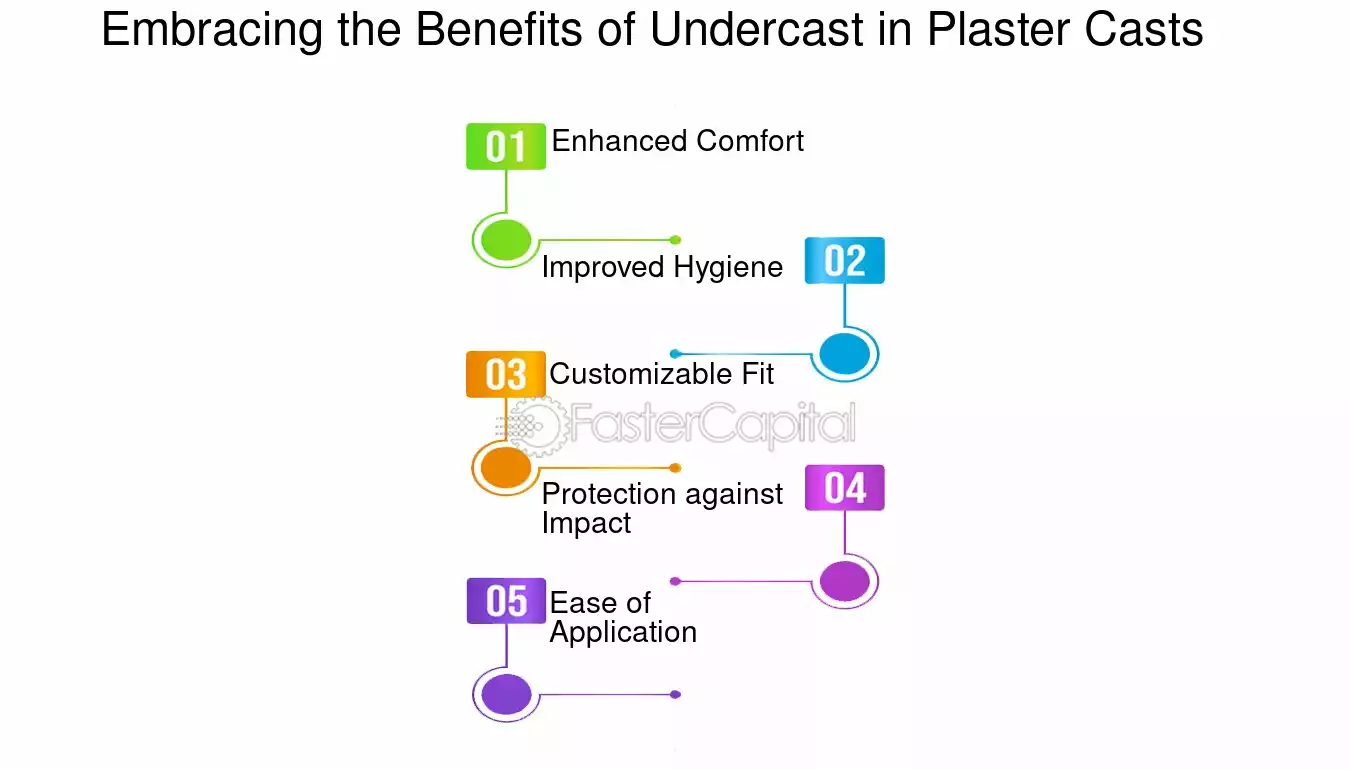 Embracing the Benefits of Undercast in Plaster Casts

01 Enhanced Comfort

Improved Hygiene 02

03 Customizable Fit

FasterCapital

Protection against Impact 04

05 Ease of Application